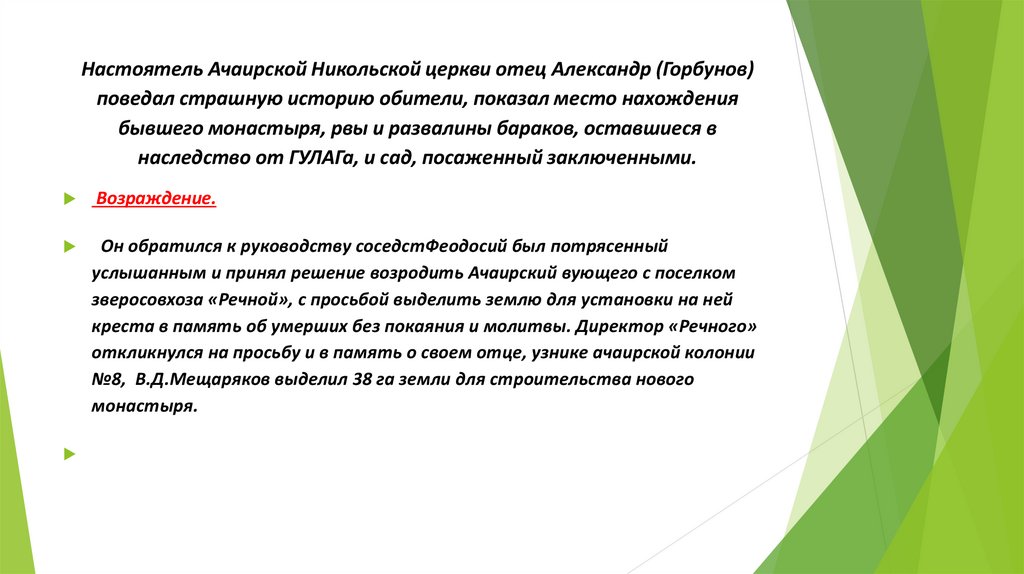 Настоятель Ачаирской Никольской церкви отец Александр (Горбунов) поведал страшную историю обители, показал место нахождения бывшего монастыря, рвы и развалины бараков, оставшиеся в наследство от ГУЛАГа, и сад, посаженный заключенными.

Возраждение.

Он обратился к руководству соседстФеодосий был потрясенный услышанным и принял решение возродить Ачаирский вующего с поселком зверосовхоза «Речной», с просьбой выделить землю для установки на ней креста в память об умерших без покаяния и молитвы. Директор «Речного» откликнулся на просьбу и в память о своем отце, узнике ачаирской колонии №8, В.Д.Мещаряков выделил 38 га земли для строительства нового монастыря.